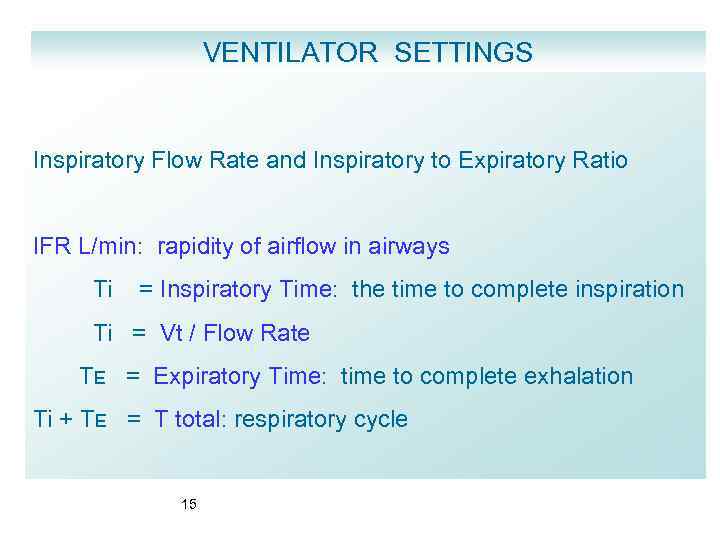 VENTILATOR SETTINGS

Inspiratory Flow Rate and Inspiratory to Expiratory Ratio

IFR L/min: rapidity of airflow in airways

Ti = Inspiratory Time: the time to complete inspiration

Ti = Vt / Flow Rate

TE = Expiratory Time: time to complete exhalation

Ti + TE = T total: respiratory cycle

15